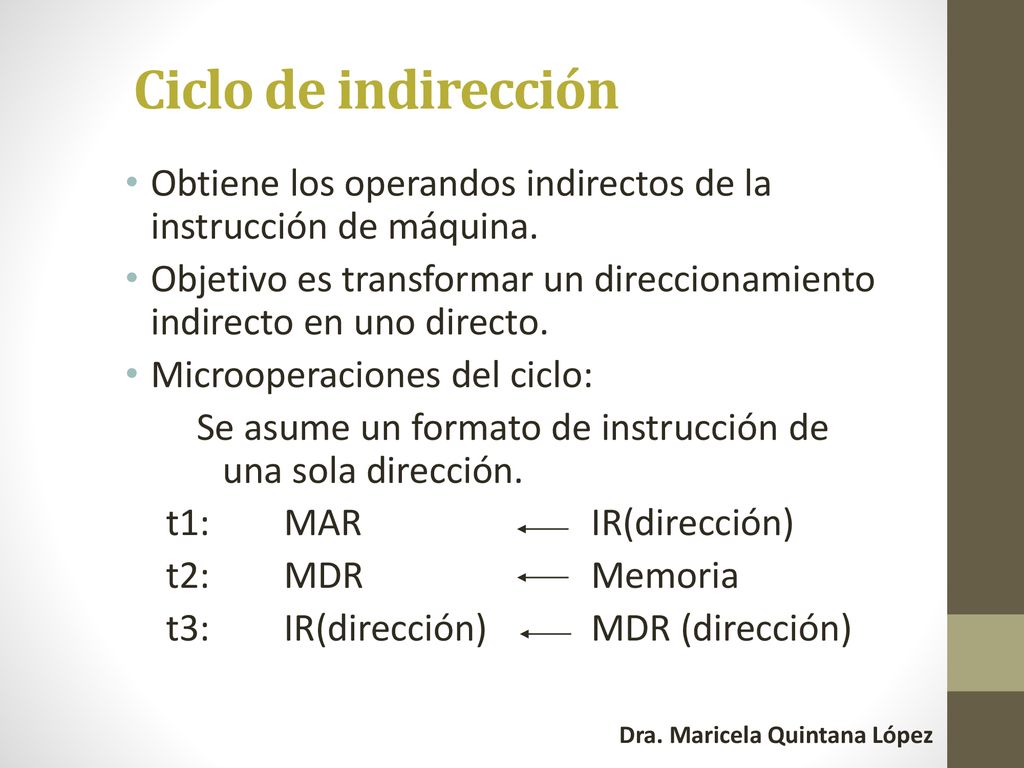 Ciclo de indirección

• Obtiene los operandos indirectos de la instrucción de máquina.
• Objetivo es transformar un direccionamiento indirecto en uno directo.
• Microoperaciones del ciclo:

Se asume un formato de instrucción de una sola dirección.

t1: MAR $\leftarrow$ IR(dirección)
t2: MDR $\leftarrow$ Memoria
t3: IR(dirección) $\leftarrow$ MDR (dirección)

Dra. Maricela Quintana López